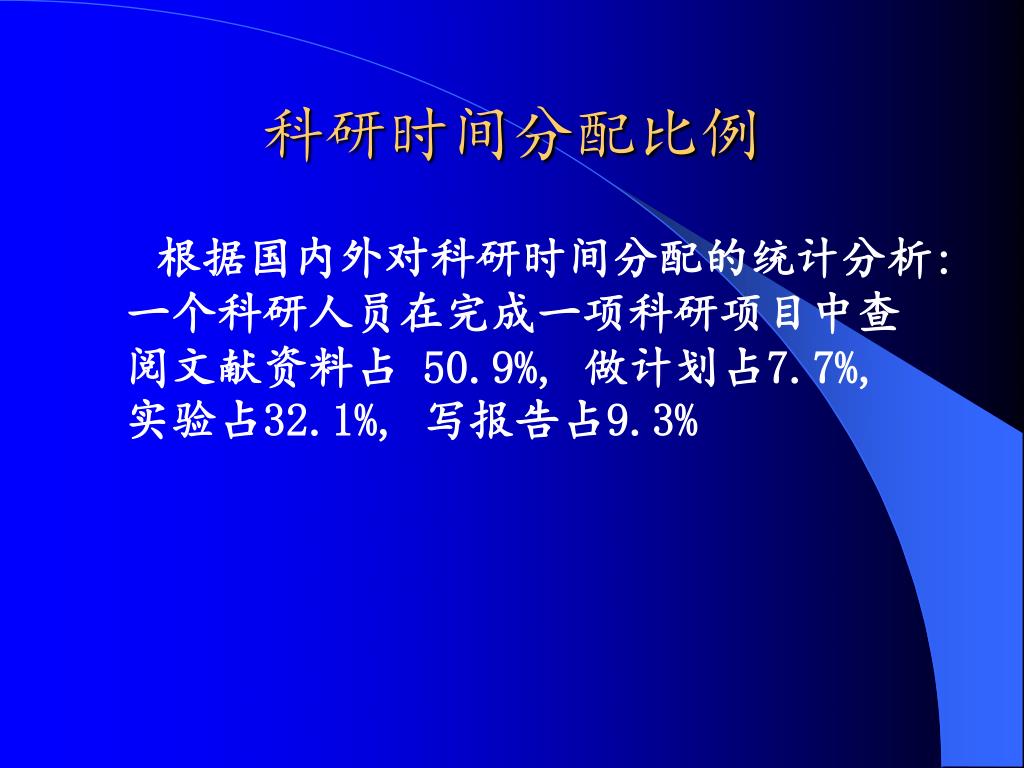 科研时间分配比例

根据国内外对科研时间分配的统计分析: 一个科研人员在完成一项科研项目中查阅文献资料占 50.9%, 做计划占7.7%, 实验占32.1%, 写报告占9.3%